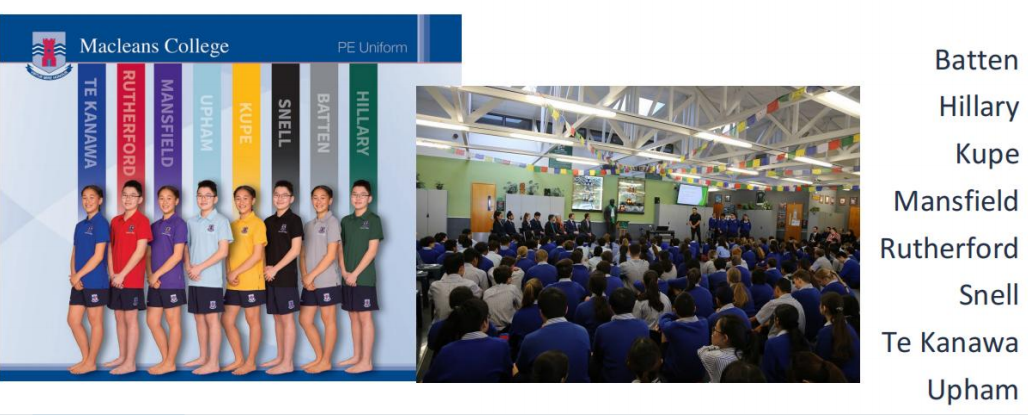 Macleans College

PE Uniform

TE KANAWA

RUTHERFORD

MANSFIELD

UPHAM

KUPE

SNELL

BATTEN

HILLARY

Batten
Hillary
Kupe
Mansfield
Rutherford
Snell
Te Kanawa
Upham